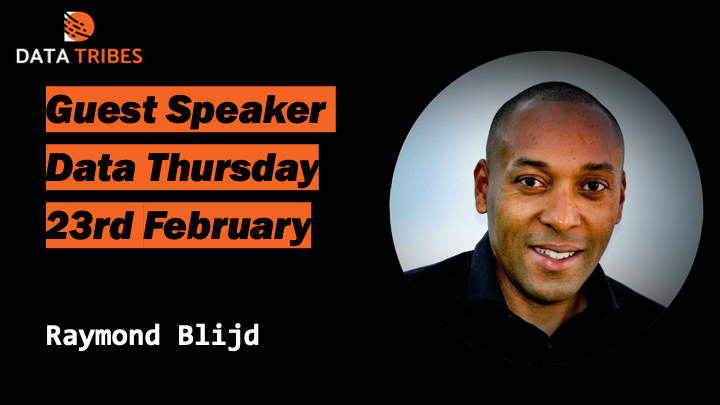 DATA TRIBES

Guest Speaker

Data Thursday

23rd February

Raymond Blijd